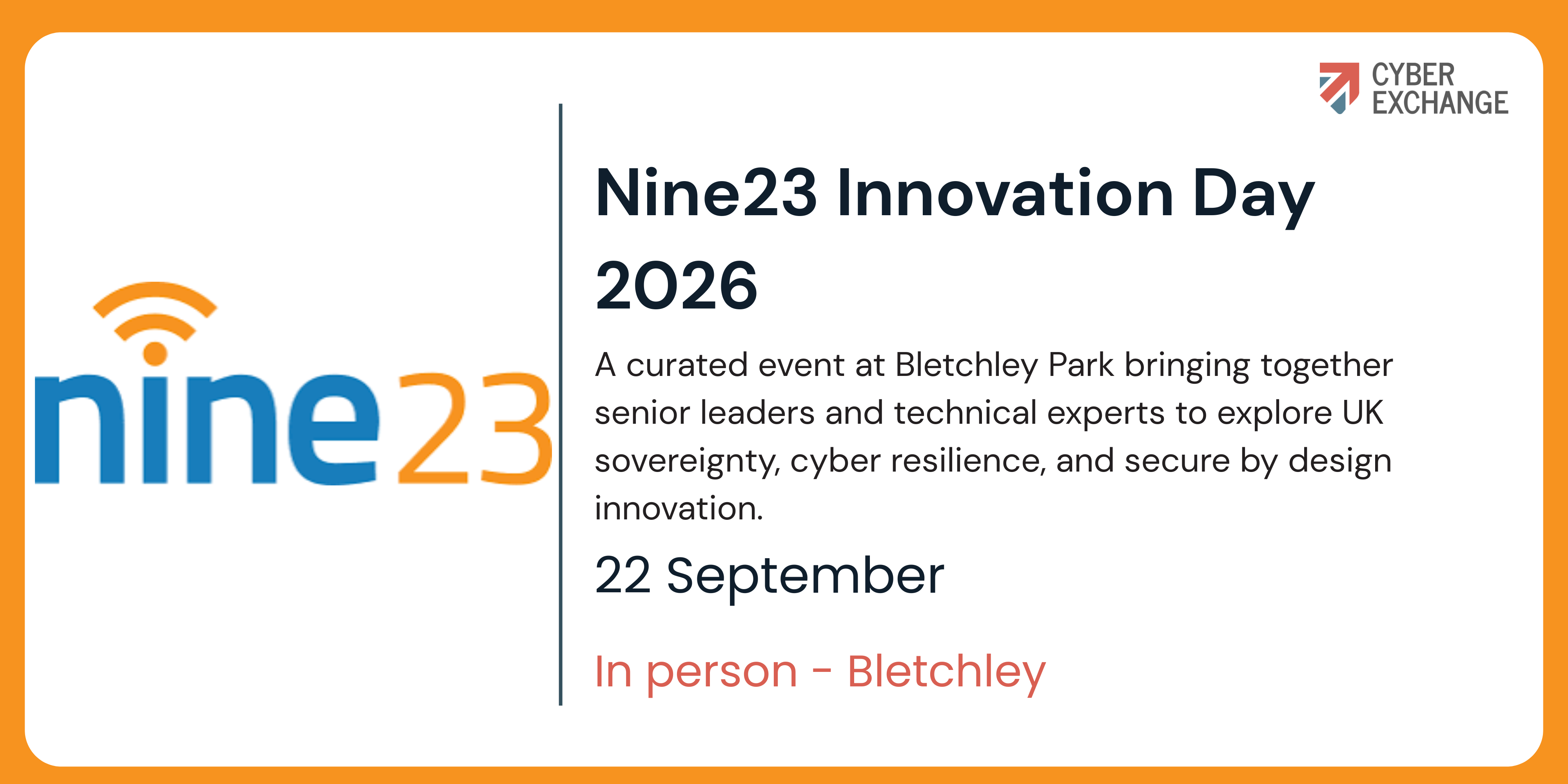 CYBER EXCHANGE

nine23

Nine23 Innovation Day 2026

A curated event at Bletchley Park bringing together senior leaders and technical experts to explore UK sovereignty, cyber resilience, and secure by design innovation.

22 September

In person - Bletchley